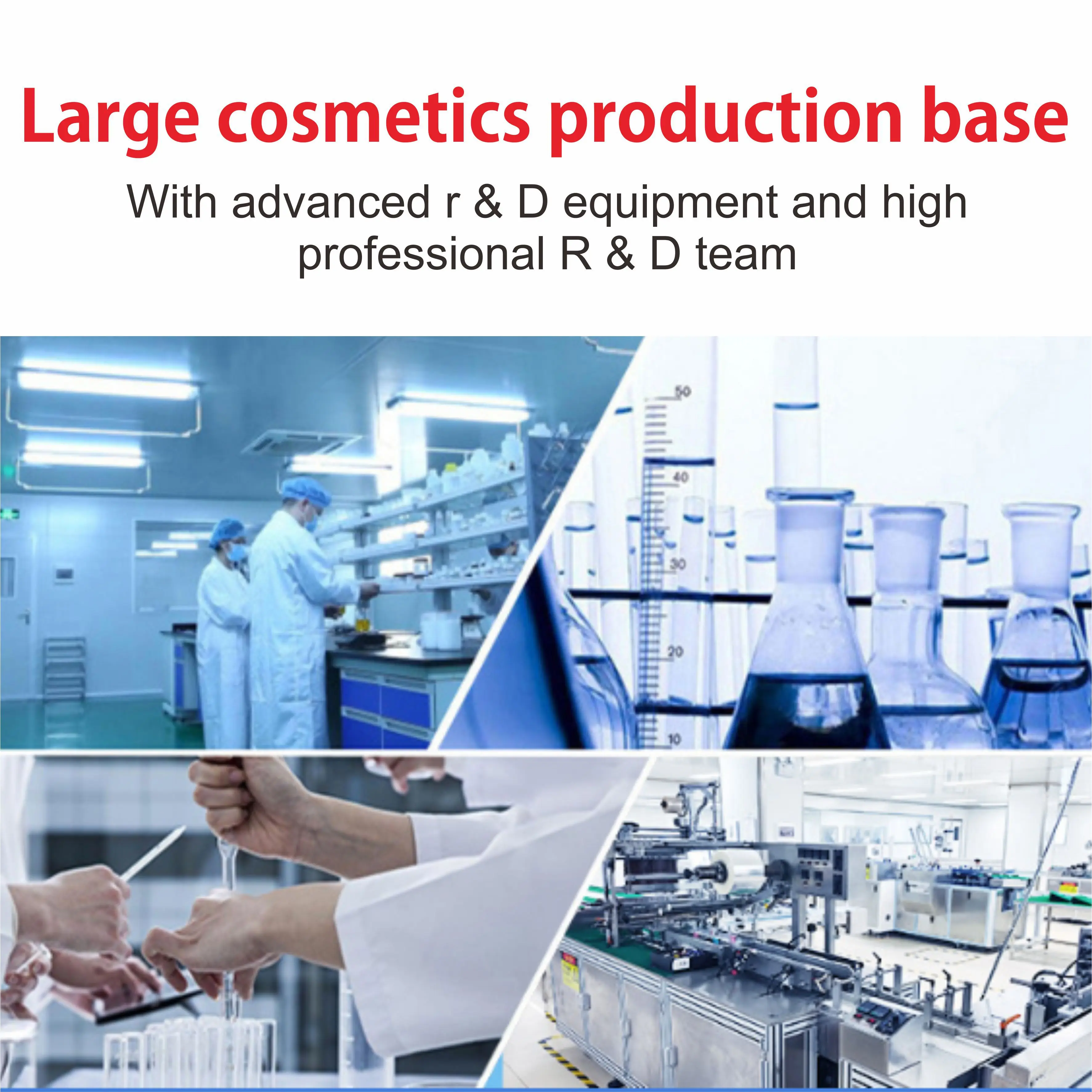 Large cosmetics production base

With advanced r & D equipment and high professional R & D team

50
40
30
20
10